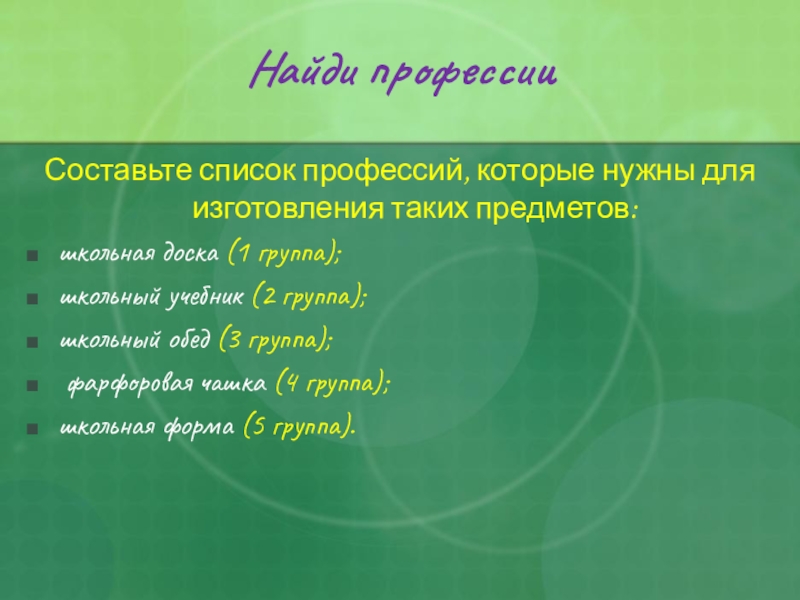 Найди профессии

Составьте список профессий, которые нужны для изготовления таких предметов:

- школьная доска (1 группа);
- школьный учебник (2 группа);
- школьный обед (3 группа);
- фарфоровая чашка (4 группа);
- школьная форма (5 группа).